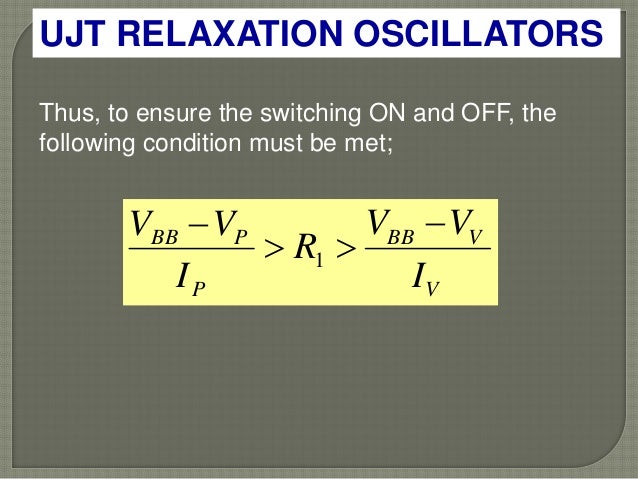 UJT RELAXATION OSCILLATORS

Thus, to ensure the switching ON and OFF, the following condition must be met;

$\frac{V_{BB} - V_P}{I_P} > R_1 > \frac{V_{BB} - V_V}{I_V}$